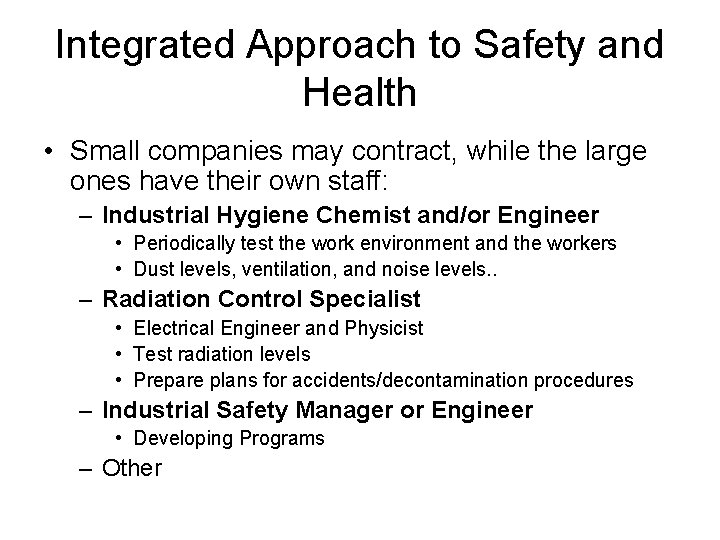 Integrated Approach to Safety and Health

• Small companies may contract, while the large ones have their own staff:
  – Industrial Hygiene Chemist and/or Engineer
    • Periodically test the work environment and the workers
    • Dust levels, ventilation, and noise levels..
  – Radiation Control Specialist
    • Electrical Engineer and Physicist
    • Test radiation levels
    • Prepare plans for accidents/decontamination procedures
  – Industrial Safety Manager or Engineer
    • Developing Programs
  – Other